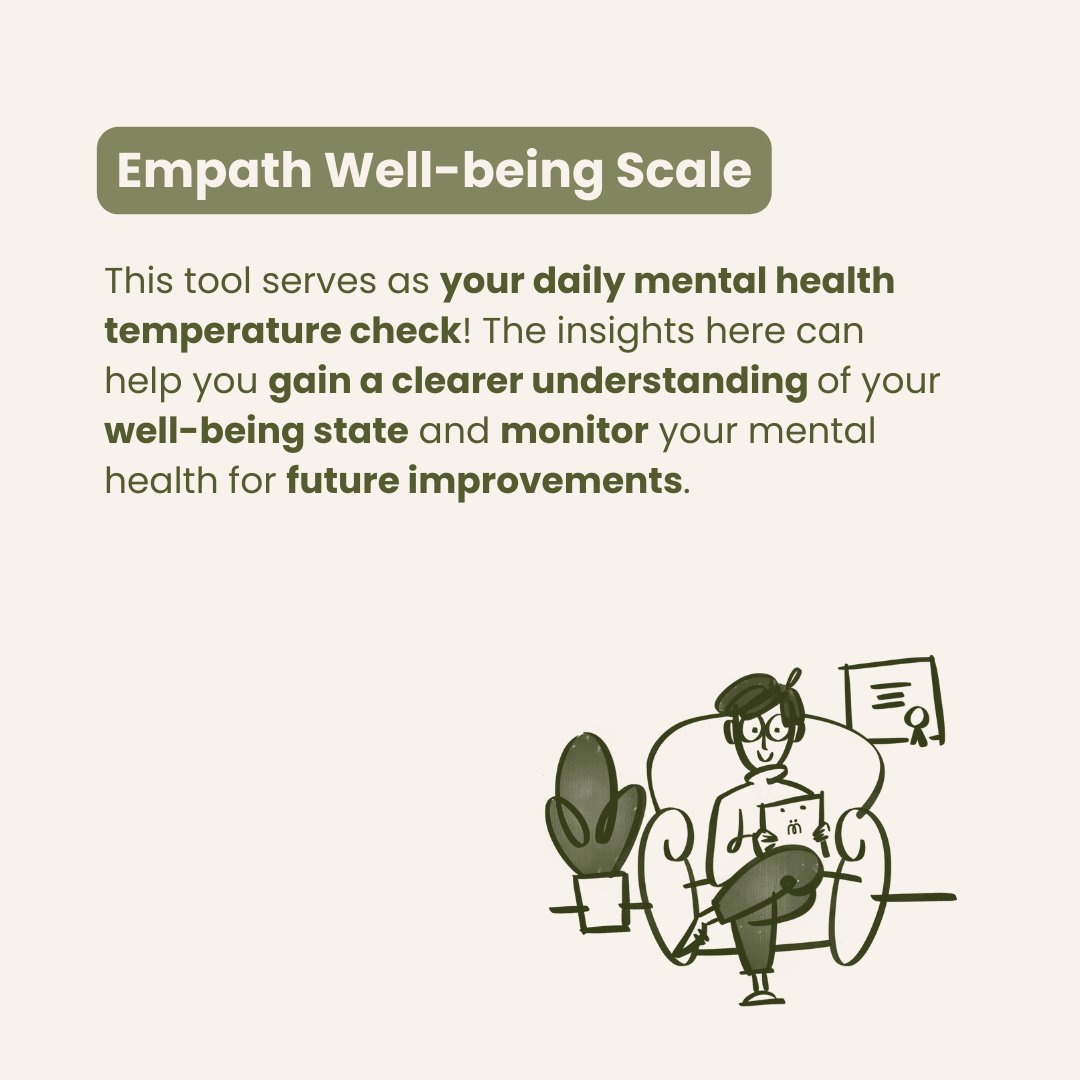 Empath Well-being Scale

This tool serves as your daily mental health temperature check! The insights here can help you gain a clearer understanding of your well-being state and monitor your mental health for future improvements.